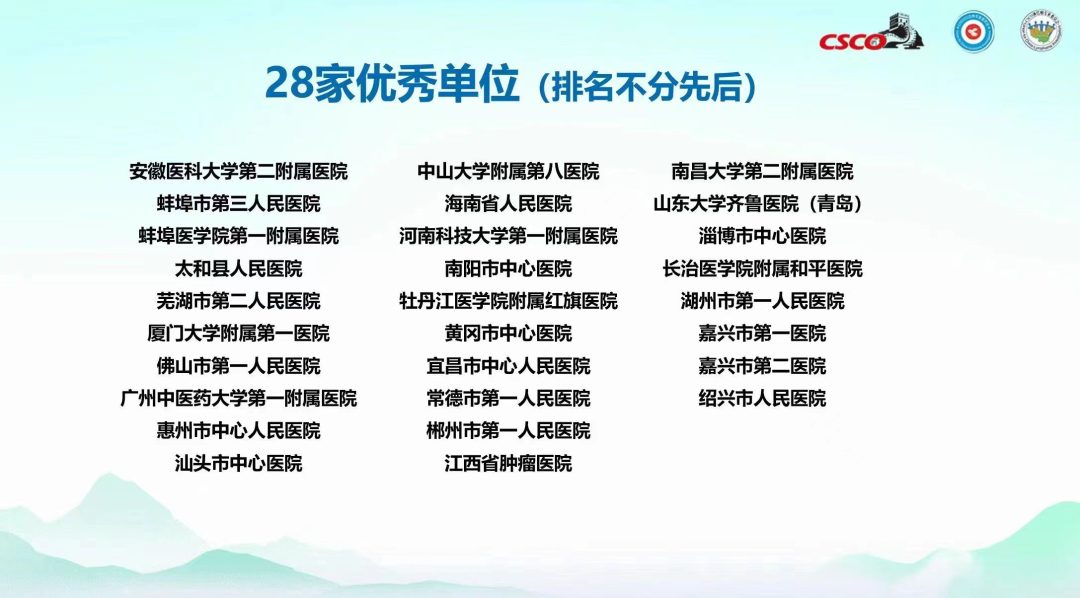 CSCO

28家优秀单位（排名不分先后）

安徽医科大学第二附属医院
蚌埠市第三人民医院
蚌埠医学院第一附属医院
太和县人民医院
芜湖市第二人民医院
厦门大学附属第一医院
佛山市第一人民医院
广州中医药大学第一附属医院
惠州市中心人民医院
汕头市中心医院

中山大学附属第八医院
海南省人民医院
河南科技大学第一附属医院
南阳市中心医院
牡丹江医学院附属红旗医院
黄冈市中心医院
宜昌市中心人民医院
常德市第一人民医院
郴州市第一人民医院
江西省肿瘤医院

南昌大学第二附属医院
山东大学齐鲁医院（青岛）
淄博市中心医院
长治医学院附属和平医院
湖州市第一人民医院
嘉兴市第一医院
嘉兴市第二医院
绍兴市人民医院